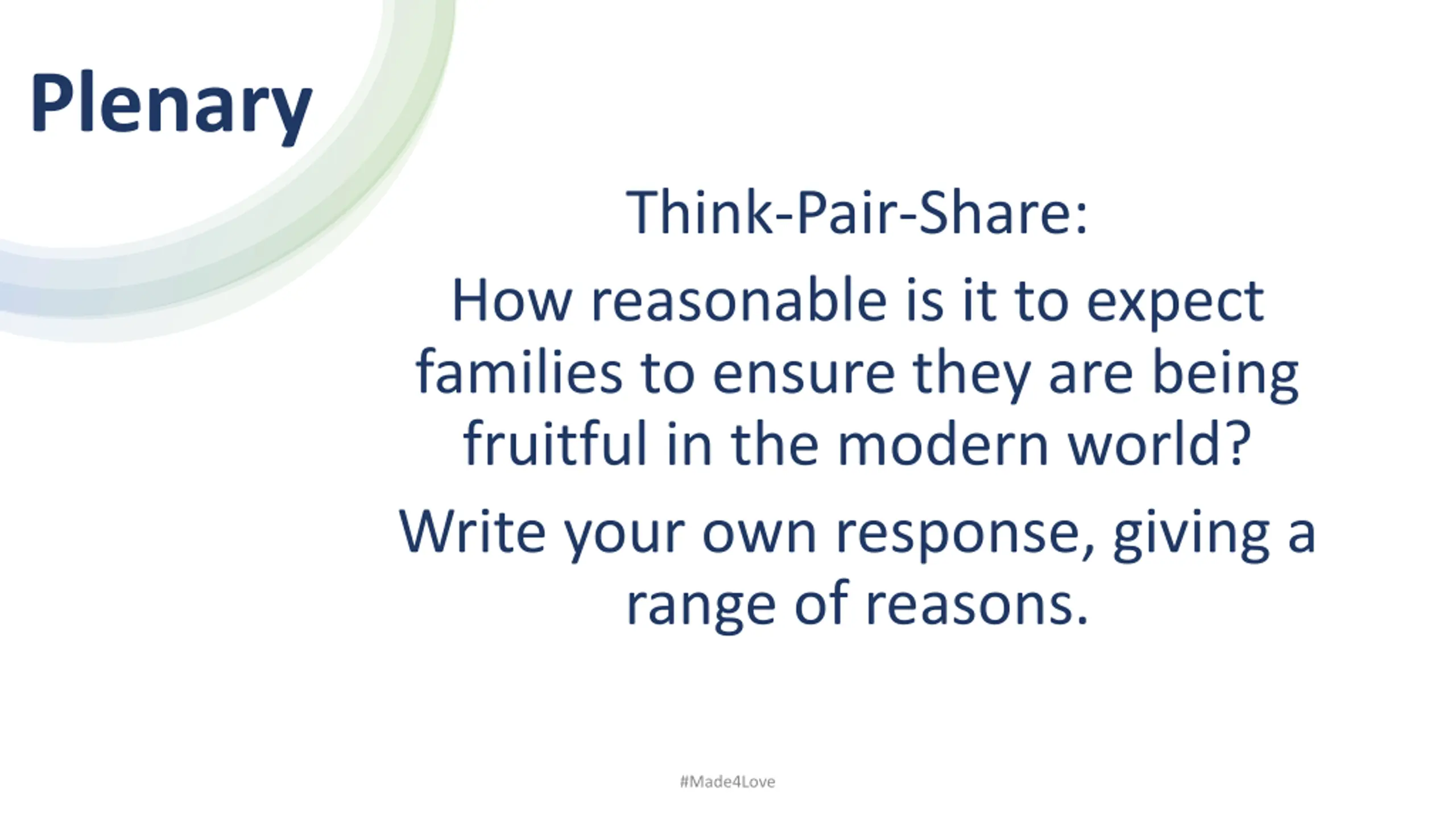 Plenary

Think-Pair-Share:

How reasonable is it to expect families to ensure they are being fruitful in the modern world?

Write your own response, giving a range of reasons.

#Made4Love